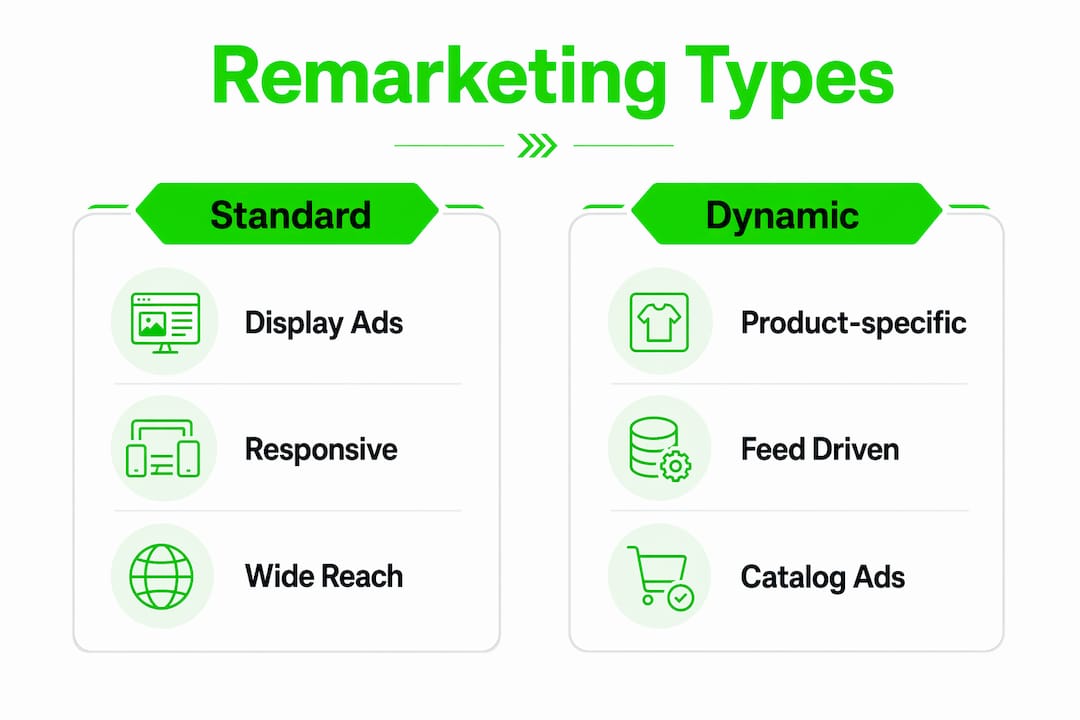 Remarketing Types

Standard

Display Ads

Responsive

Wide Reach

Dynamic

Product-specific

Feed Driven

Catalog Ads